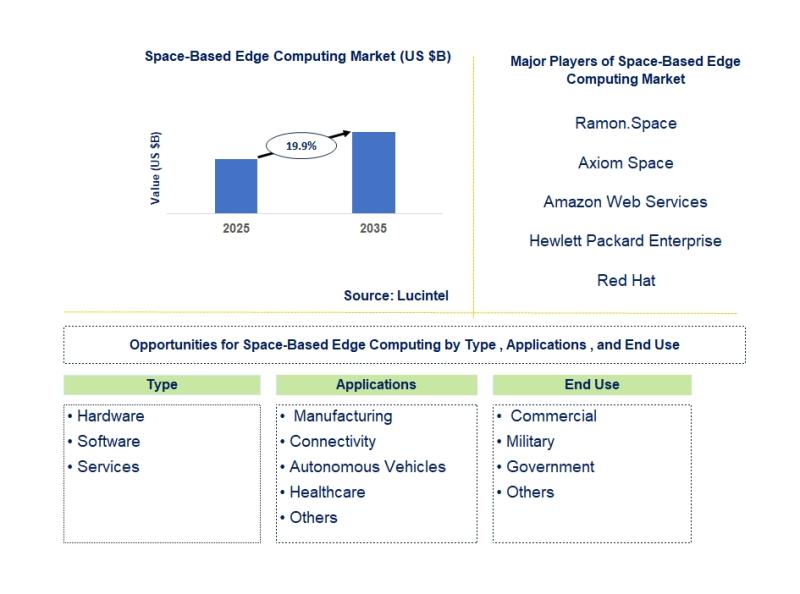 Space-Based Edge Computing Market (US $B)

Value (US $B)

19.9%

2025

2035

Source: Lucintel

Major Players of Space-Based Edge Computing Market

Ramon.Space

Axiom Space

Amazon Web Services

Hewlett Packard Enterprise

Red Hat

Opportunities for Space-Based Edge Computing by Type , Applications , and End Use

Type

• Hardware
• Software
• Services

Applications

• Manufacturing
• Connectivity
• Autonomous Vehicles
• Healthcare
• Others

End Use

• Commercial
• Military
• Government
• Others